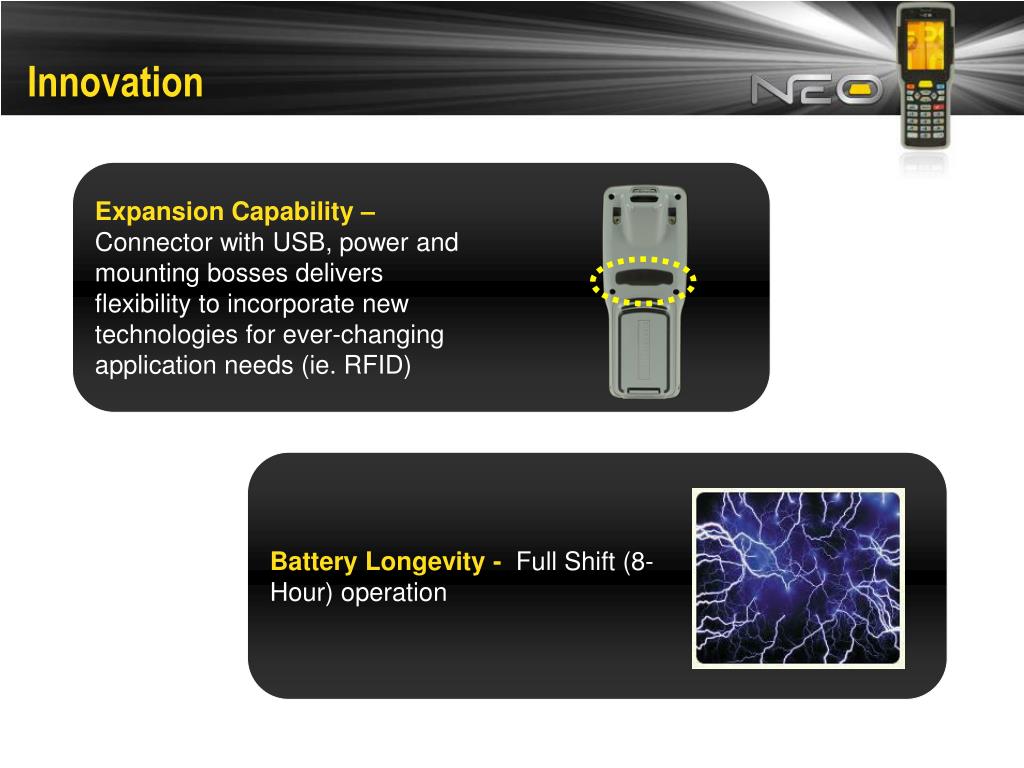 Innovation

NEO

Expansion Capability – Connector with USB, power and mounting bosses delivers flexibility to incorporate new technologies for ever-changing application needs (ie. RFID)

Battery Longevity - Full Shift (8-Hour) operation